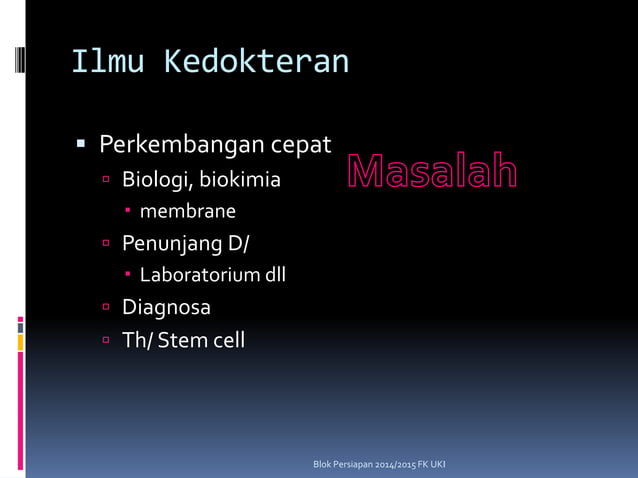 Ilmu Kedokteran

Perkembangan cepat

Biologi, biokimia

membrane

Penunjang D/

Laboratorium dll

Diagnosa

Th/ Stem cell

Masalah

Blok Persiapan 2014/2015 FK UKI